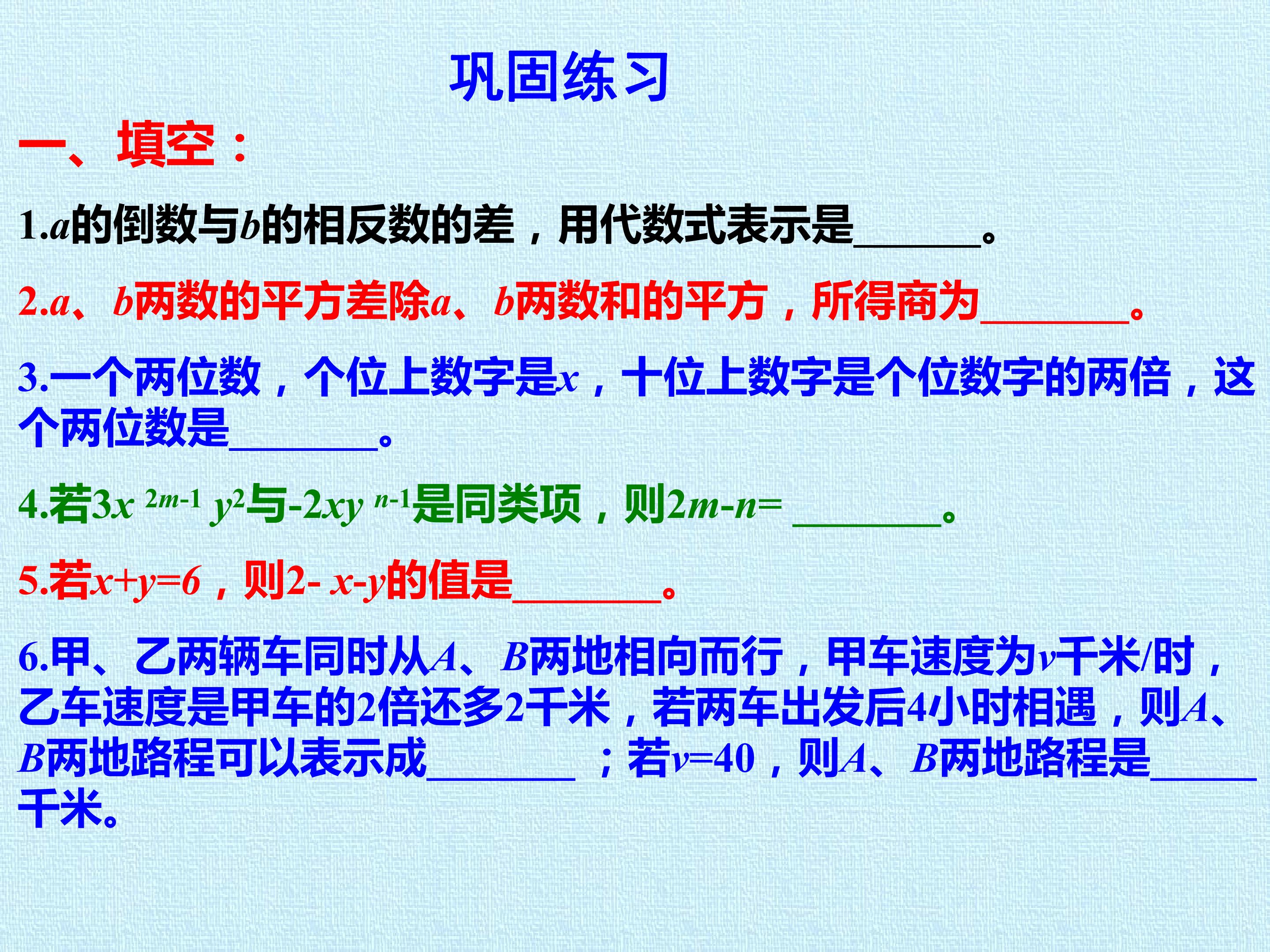 巩固练习

一、填空：

1.$a$的倒数与$b$的相反数的差，用代数式表示是______。

2.$a$、$b$两数的平方差除$a$、$b$两数和的平方，所得商为_______。

3.一个两位数，个位上数字是$x$，十位上数字是个位数字的两倍，这个两位数是_______。

4.若$3x^{2m-1}y^2$与$-2xy^{n-1}$是同类项，则$2m-n=$ _______。

5.若$x+y=6$，则$2-x-y$的值是_______。

6.甲、乙两辆车同时从$A$、$B$两地相向而行，甲车速度为$v$千米/时，乙车速度是甲车的2倍还多2千米，若两车出发后4小时相遇，则$A$、$B$两地路程可以表示成_______；若$v=40$，则$A$、$B$两地路程是_____千米。